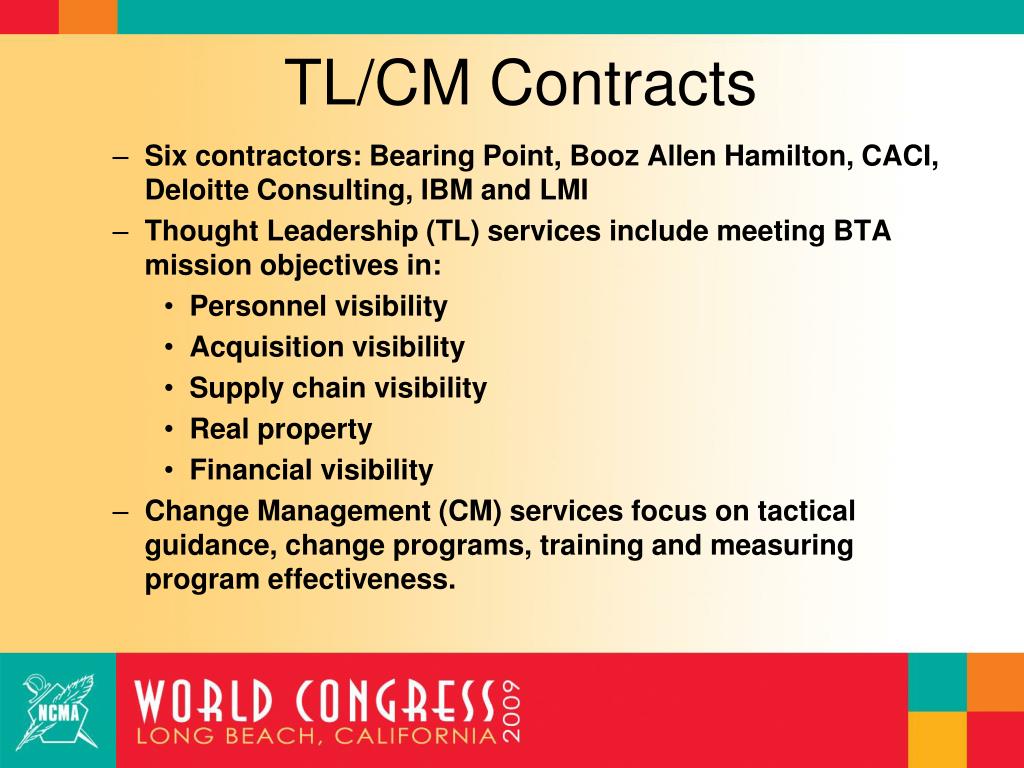 TL/CM Contracts

– Six contractors: Bearing Point, Booz Allen Hamilton, CACI, Deloitte Consulting, IBM and LMI
– Thought Leadership (TL) services include meeting BTA mission objectives in:
• Personnel visibility
• Acquisition visibility
• Supply chain visibility
• Real property
• Financial visibility
– Change Management (CM) services focus on tactical guidance, change programs, training and measuring program effectiveness.

NCMA

WORLD CONGRESS 2009
LONG BEACH, CALIFORNIA